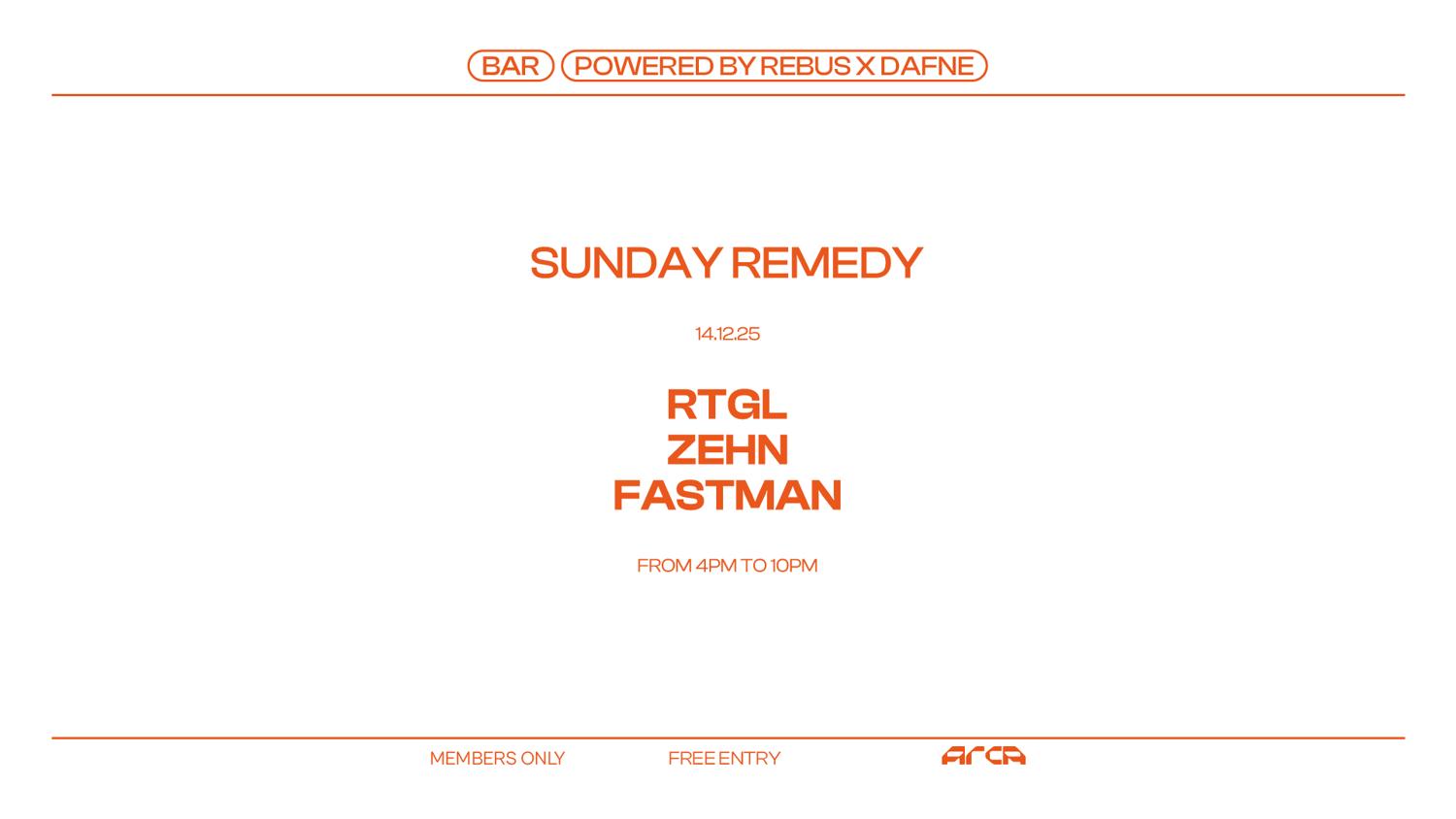 BAR POWERED BY REBUS X DAFNE

SUNDAY REMEDY

14.12.25

RTGL
ZEHN
FASTMAN

FROM 4PM TO 10PM

MEMBERS ONLY FREE ENTRY ARCA